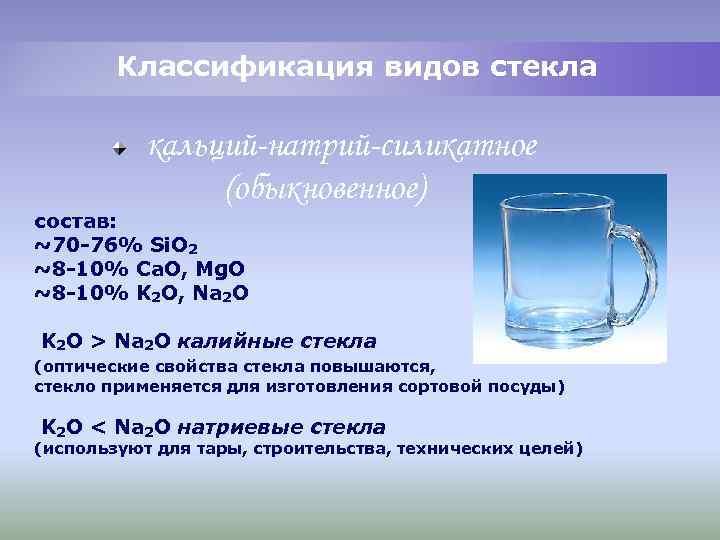 Классификация видов стекла

кальций-натрий-силикатное (обыкновенное)

состав:
~70-76% $SiO_2$
~8-10% $CaO$, $MgO$
~8-10% $K_2O$, $Na_2O$

$K_2O > Na_2O$ калийные стекла
(оптические свойства стекла повышаются, стекло применяется для изготовления сортовой посуды)

$K_2O < Na_2O$ натриевые стекла
(используют для тары, строительства, технических целей)